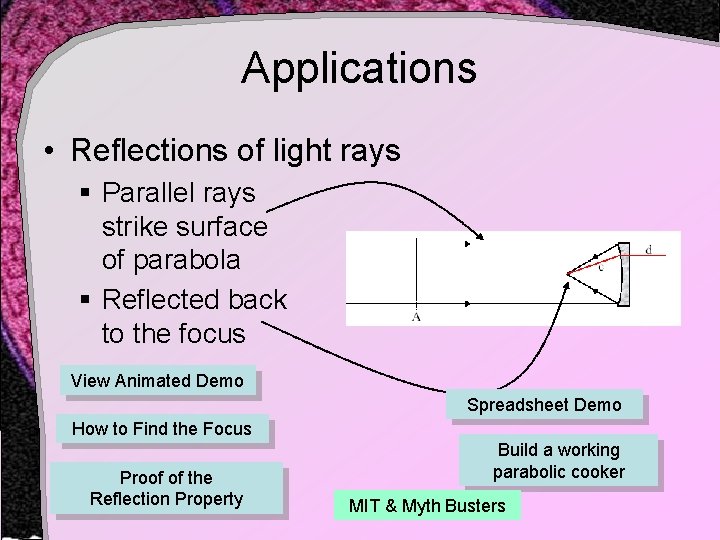 Applications

• Reflections of light rays
 ▪ Parallel rays strike surface of parabola
 ▪ Reflected back to the focus

d
c
A

View Animated Demo

How to Find the Focus

Proof of the Reflection Property

Spreadsheet Demo

Build a working parabolic cooker

MIT & Myth Busters